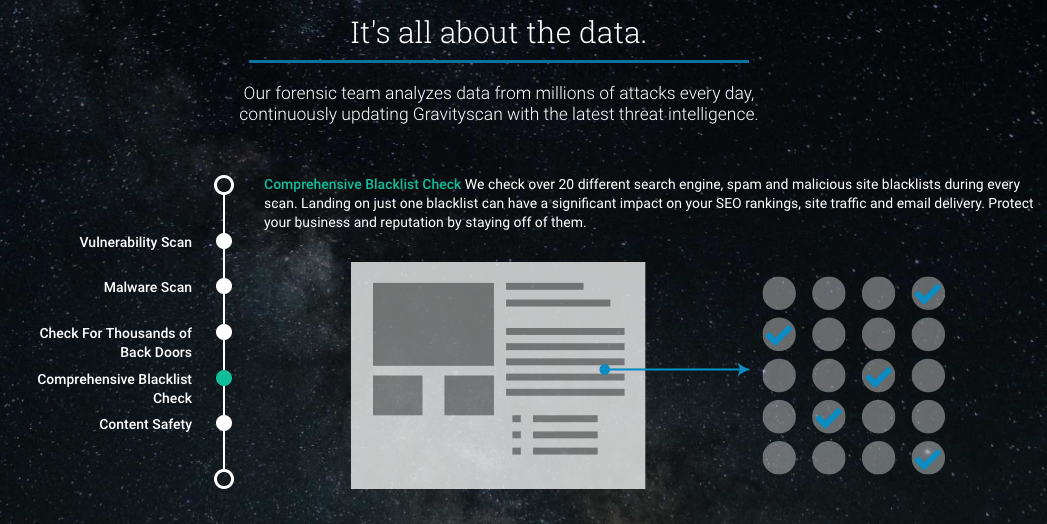 It's all about the data.

Our forensic team analyzes data from millions of attacks every day, continuously updating Gravityscan with the latest threat intelligence.

Comprehensive Blacklist Check We check over 20 different search engine, spam and malicious site blacklists during every scan. Landing on just one blacklist can have a significant impact on your SEO rankings, site traffic and email delivery. Protect your business and reputation by staying off of them.

Vulnerability Scan

Malware Scan

Check For Thousands of Back Doors

Comprehensive Blacklist Check

Content Safety